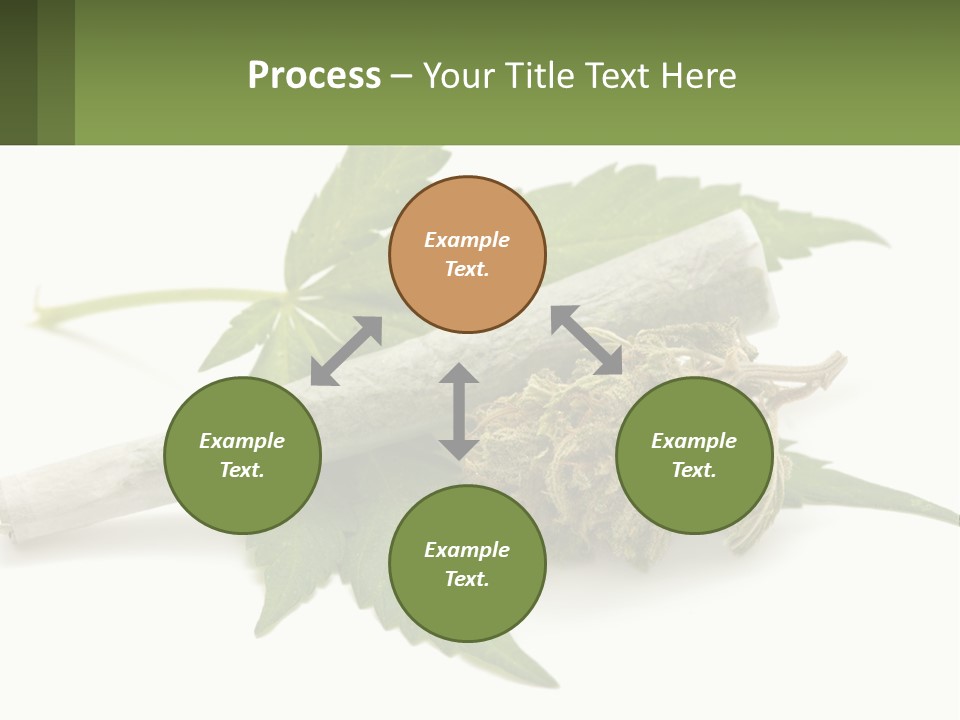 Process – Your Title Text Here

Example Text.

Example Text.

Example Text.

Example Text.